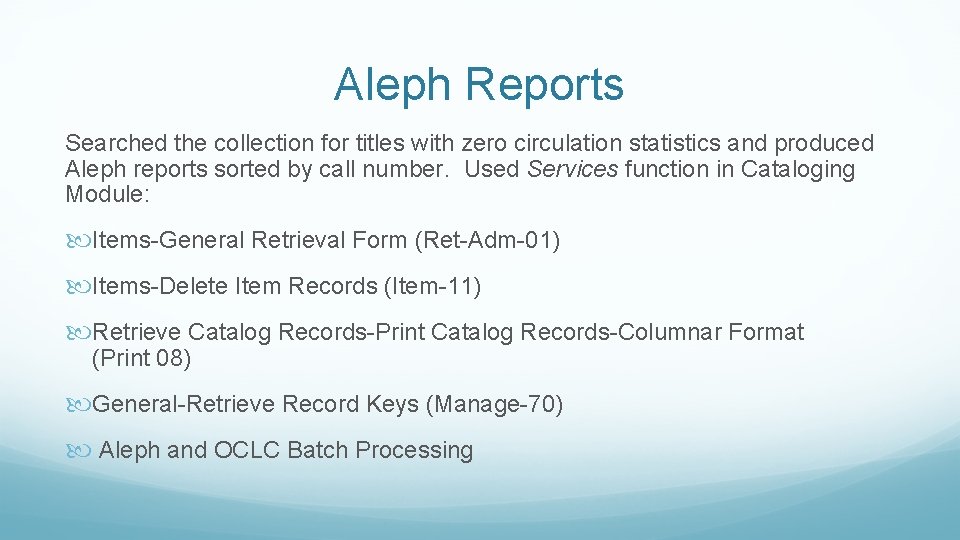 Aleph Reports

Searched the collection for titles with zero circulation statistics and produced Aleph reports sorted by call number. Used Services function in Cataloging Module:

Items-General Retrieval Form (Ret-Adm-01)

Items-Delete Item Records (Item-11)

Retrieve Catalog Records-Print Catalog Records-Columnar Format (Print 08)

General-Retrieve Record Keys (Manage-70)

Aleph and OCLC Batch Processing